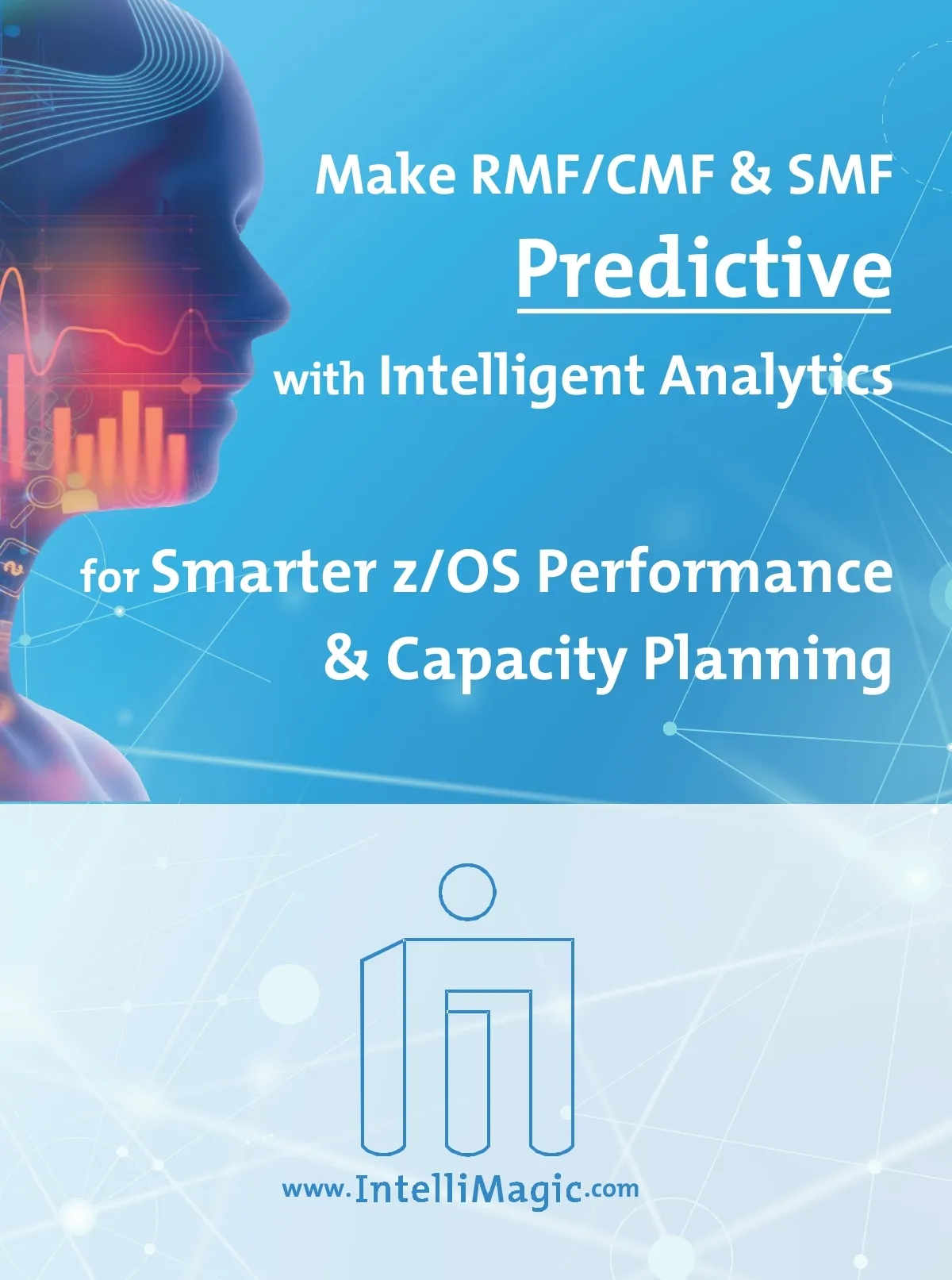 Make RMF/CMF & SMF
Predictive
with Intelligent Analytics

for Smarter z/OS Performance
& Capacity Planning

www.IntelliMagic.com